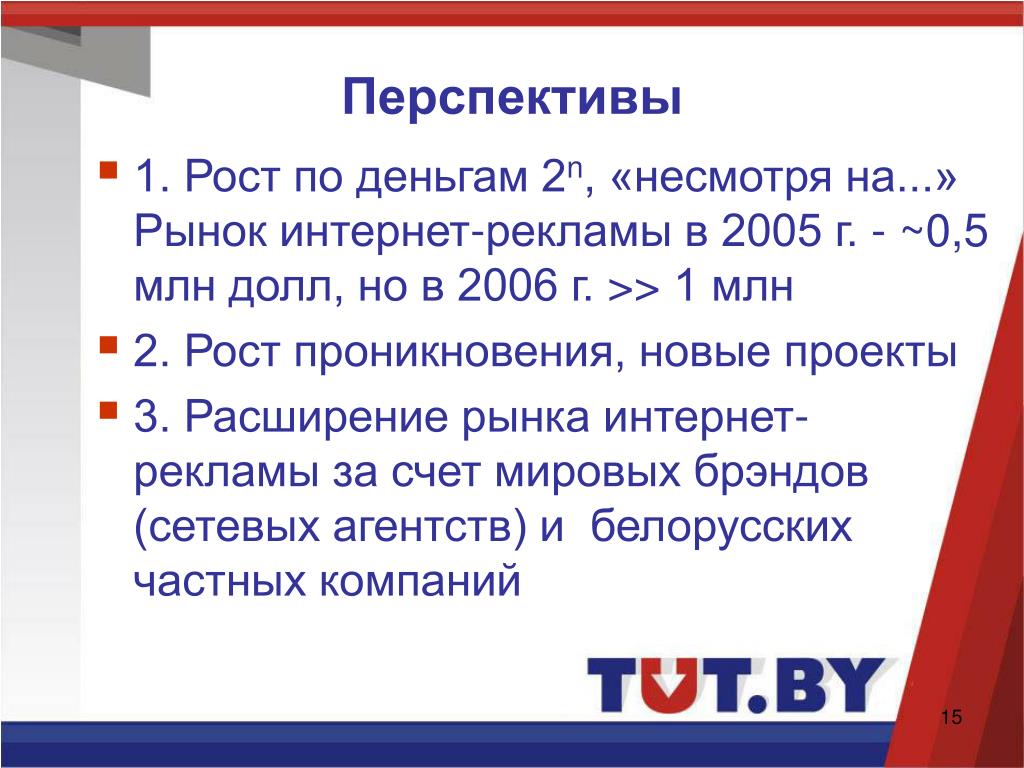 Перспективы

1. Рост по деньгам $2^n$, «несмотря на...» Рынок интернет-рекламы в 2005 г. - ~0,5 млн долл, но в 2006 г. >> 1 млн

2. Рост проникновения, новые проекты

3. Расширение рынка интернет-рекламы за счет мировых брэндов (сетевых агентств) и белорусских частных компаний

TUT.BY

15